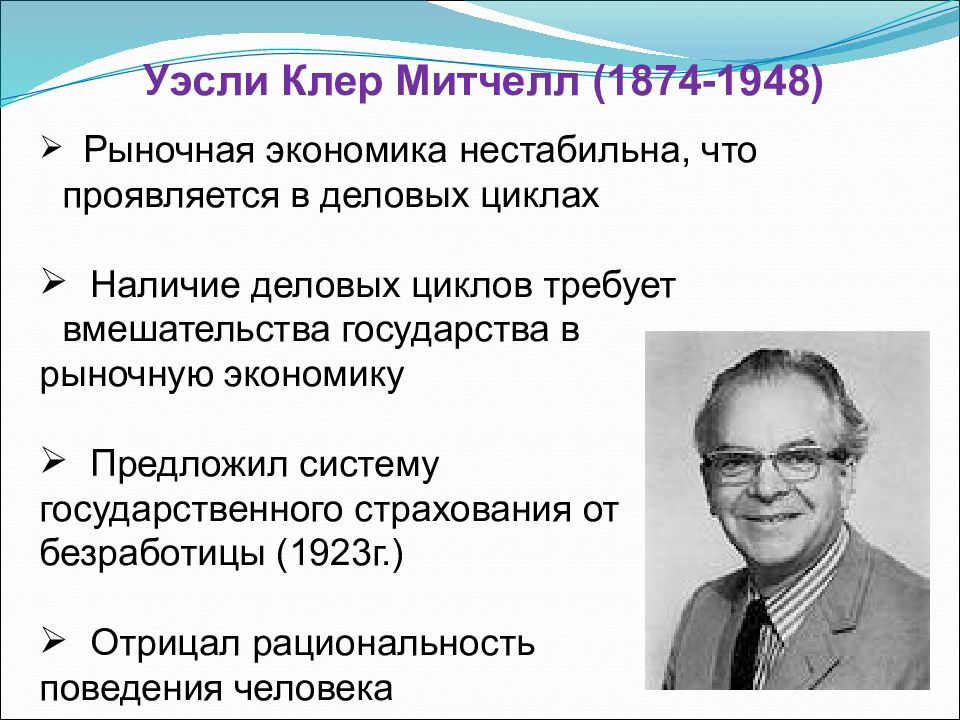 Уэсли Клер Митчелл (1874-1948)

➢ Рыночная экономика нестабильна, что проявляется в деловых циклах

➢ Наличие деловых циклов требует вмешательства государства в рыночную экономику

➢ Предложил систему государственного страхования от безработицы (1923г.)

➢ Отрицал рациональность поведения человека